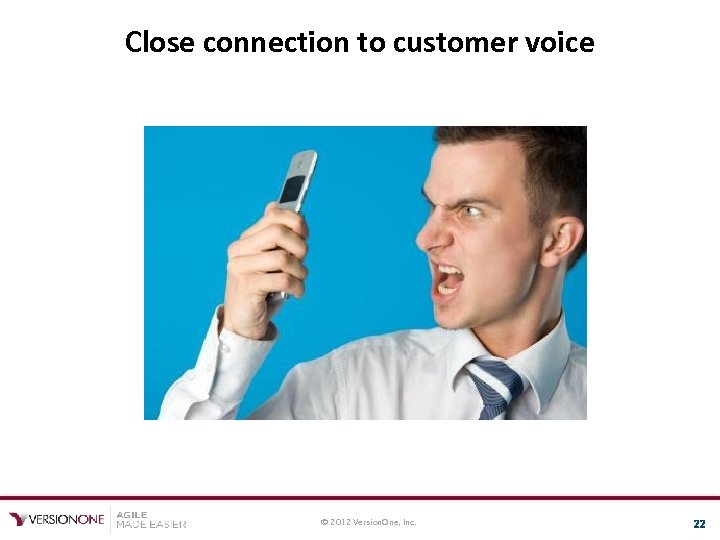 Close connection to customer voice

VERSIONONE AGILE MADE EASIER

© 2012 VersionOne, Inc.

22